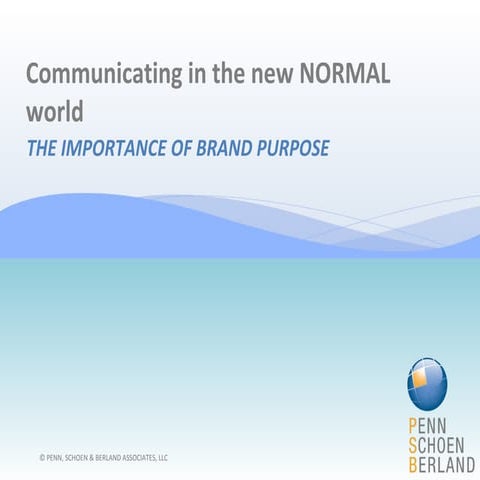 Communicating in the new NORMAL world

THE IMPORTANCE OF BRAND PURPOSE

© PENN, SCHOEN & BERLAND ASSOCIATES, LLC

PENN
SCHOEN
BERLAND